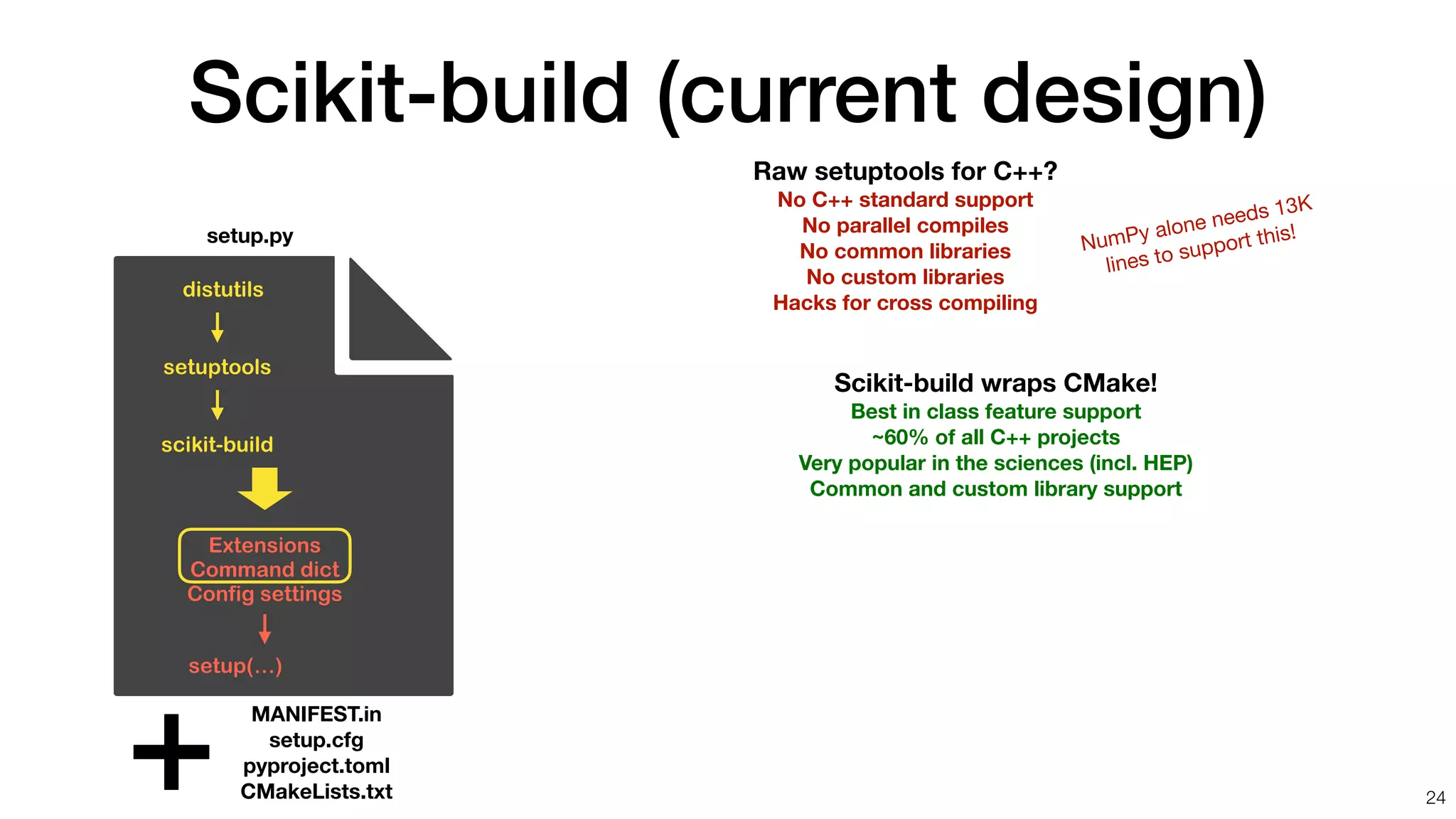 Scikit-build (current design)

setup.py

distutils

setuptools

scikit-build

Extensions
Command dict
Config settings

setup(...)

+

MANIFEST.in
setup.cfg
pyproject.toml
CMakeLists.txt

Raw setuptools for C++?
No C++ standard support
No parallel compiles
No common libraries
No custom libraries
Hacks for cross compiling

NumPy alone needs 13K lines to support this!

Scikit-build wraps CMake!
Best in class feature support
~60% of all C++ projects
Very popular in the sciences (incl. HEP)
Common and custom library support

24